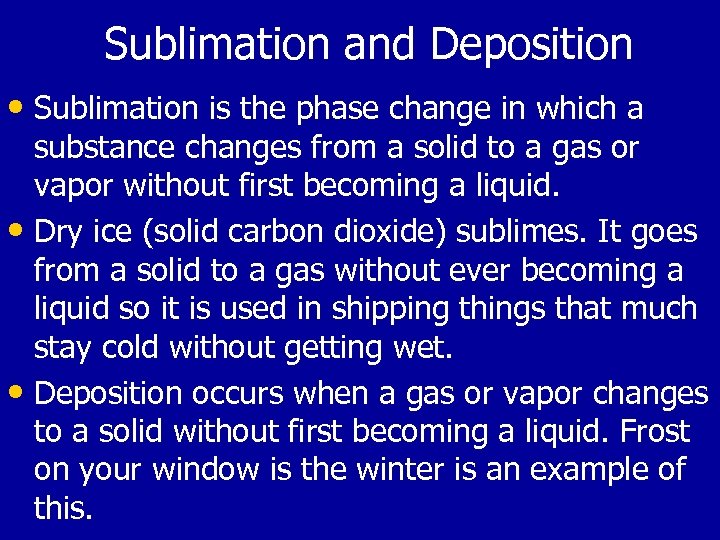 Sublimation and Deposition

• Sublimation is the phase change in which a substance changes from a solid to a gas or vapor without first becoming a liquid.

• Dry ice (solid carbon dioxide) sublimes. It goes from a solid to a gas without ever becoming a liquid so it is used in shipping things that much stay cold without getting wet.

• Deposition occurs when a gas or vapor changes to a solid without first becoming a liquid. Frost on your window is the winter is an example of this.